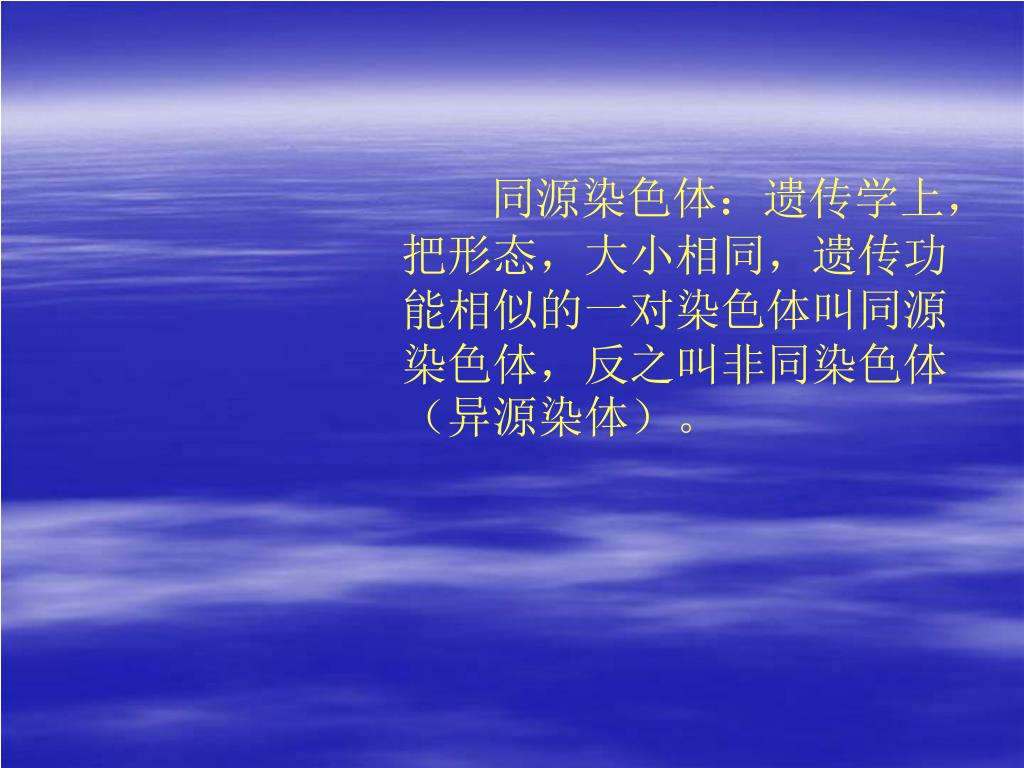 同源染色体：遗传学上，把形态，大小相同，遗传功能相似的一对染色体叫同源染色体，反之叫非同染色体（异源染体）。